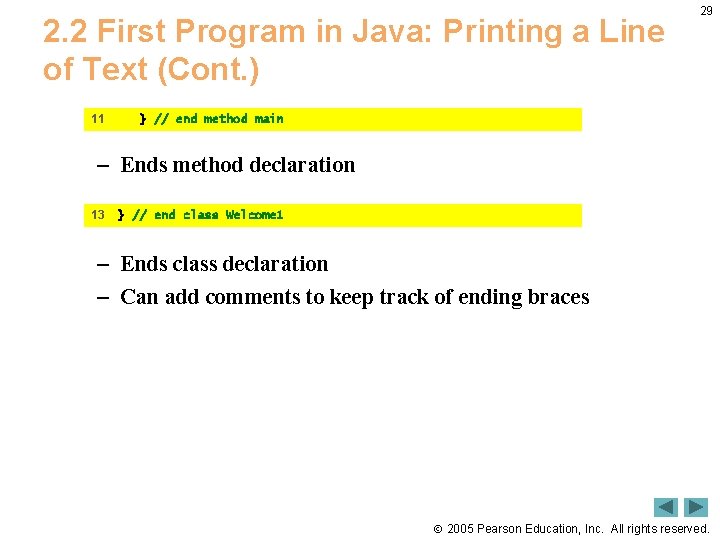 29

2.2 First Program in Java: Printing a Line of Text (Cont.)

11 } // end method main

– Ends method declaration

13 } // end class Welcome1

– Ends class declaration
– Can add comments to keep track of ending braces

© 2005 Pearson Education, Inc. All rights reserved.